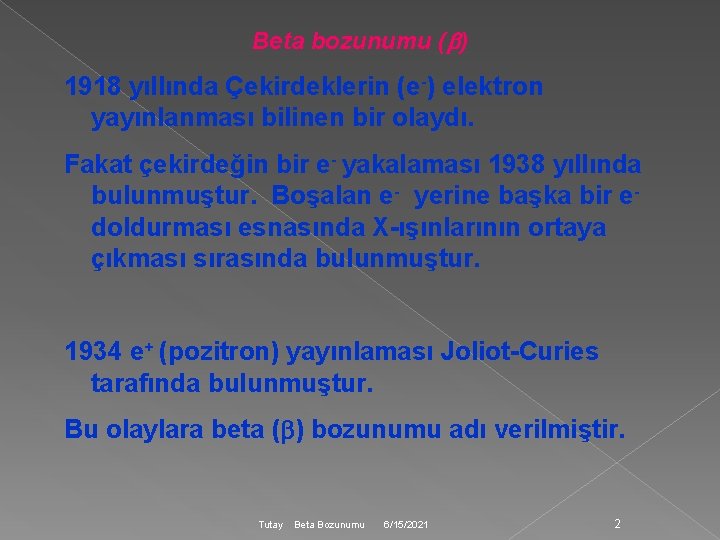 Beta bozunumu ($\beta$)

1918 yıllında Çekirdeklerin ($e^-$) elektron yayınlanması bilinen bir olaydı.

Fakat çekirdeğin bir $e^-$ yakalaması 1938 yıllında bulunmuştur. Boşalan $e^-$ yerine başka bir $e^-$ doldurması esnasında X-ışınlarının ortaya çıkması sırasında bulunmuştur.

1934 $e^+$ (pozitron) yayınlaması Joliot-Curies tarafında bulunmuştur.

Bu olaylara beta ($\beta$) bozunumu adı verilmiştir.

Tutay Beta Bozunumu 6/15/2021 2